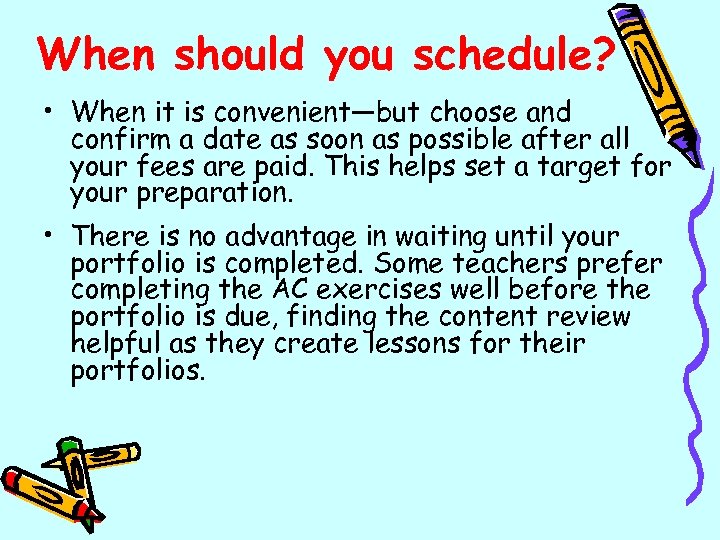 When should you schedule?

• When it is convenient—but choose and confirm a date as soon as possible after all your fees are paid. This helps set a target for your preparation.

• There is no advantage in waiting until your portfolio is completed. Some teachers prefer completing the AC exercises well before the portfolio is due, finding the content review helpful as they create lessons for their portfolios.